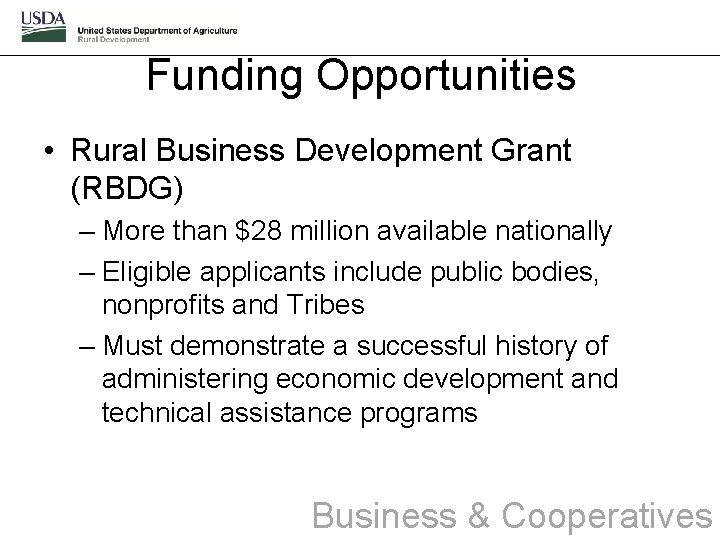 USDA
United States Department of Agriculture
Rural Development

Funding Opportunities

• Rural Business Development Grant (RBDG)
– More than \$28 million available nationally
– Eligible applicants include public bodies, nonprofits and Tribes
– Must demonstrate a successful history of administering economic development and technical assistance programs

Business & Cooperatives